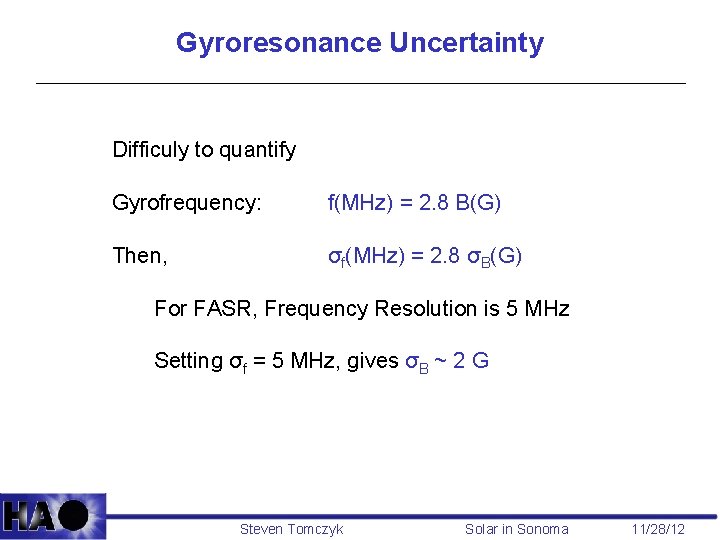 Gyroresonance Uncertainty

Difficuly to quantify

Gyrofrequency: f(MHz) = 2.8 B(G)

Then, $\sigma_f$(MHz) = 2.8 $\sigma_B$(G)

For FASR, Frequency Resolution is 5 MHz

Setting $\sigma_f$ = 5 MHz, gives $\sigma_B$ ~ 2 G

HAO

Steven Tomczyk Solar in Sonoma 11/28/12